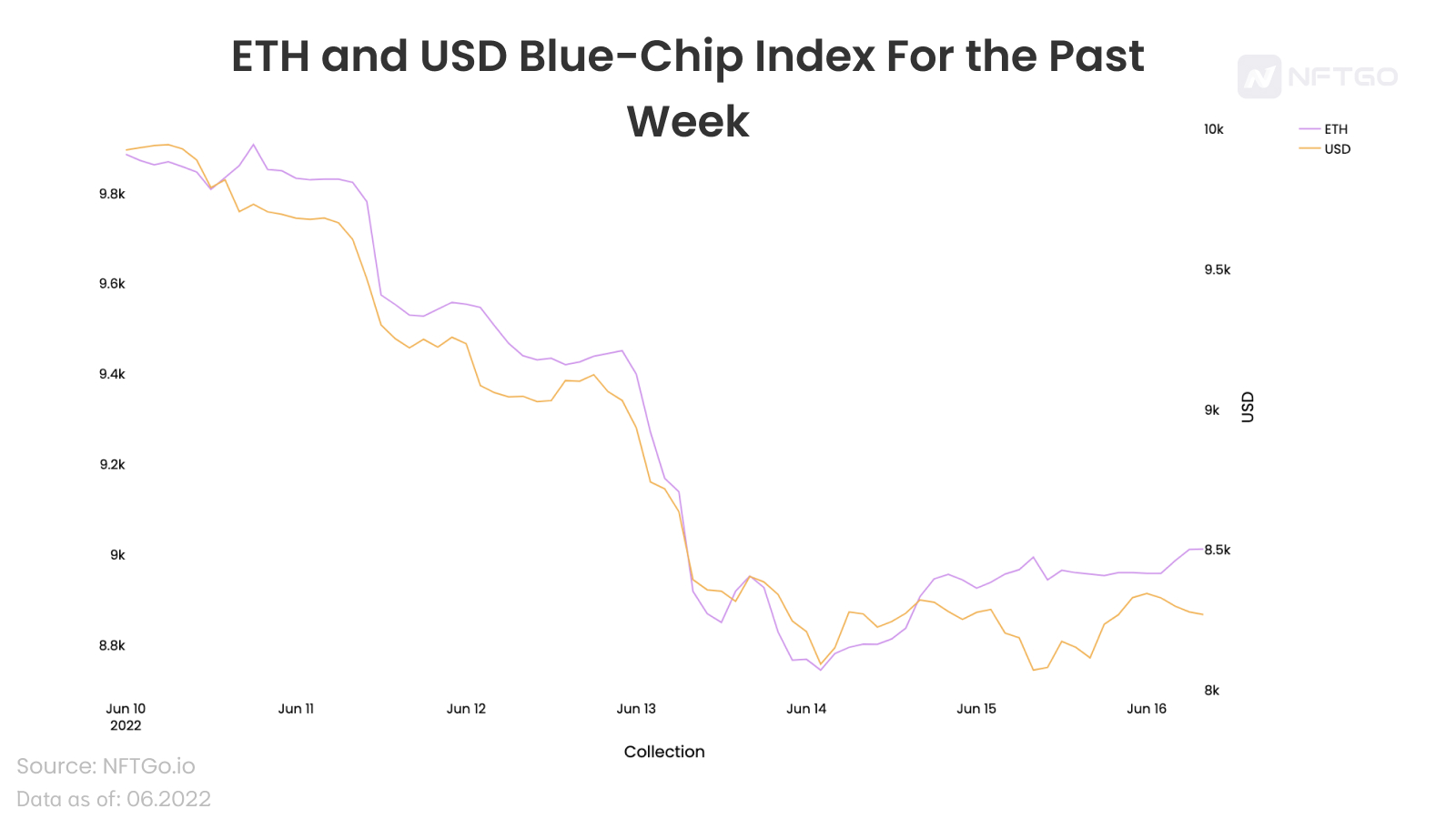 ETH and USD Blue-Chip Index For the Past Week

NFTGO

ETH
USD

9.8k
9.6k
9.4k
9.2k
9k
8.8k

10k
9.5k
9k
8.5k
8k

USD

Jun 10
2022
Jun 11
Jun 12
Jun 13
Jun 14
Jun 15
Jun 16

Collection

Source: NFTGo.io
Data as of: 06.2022